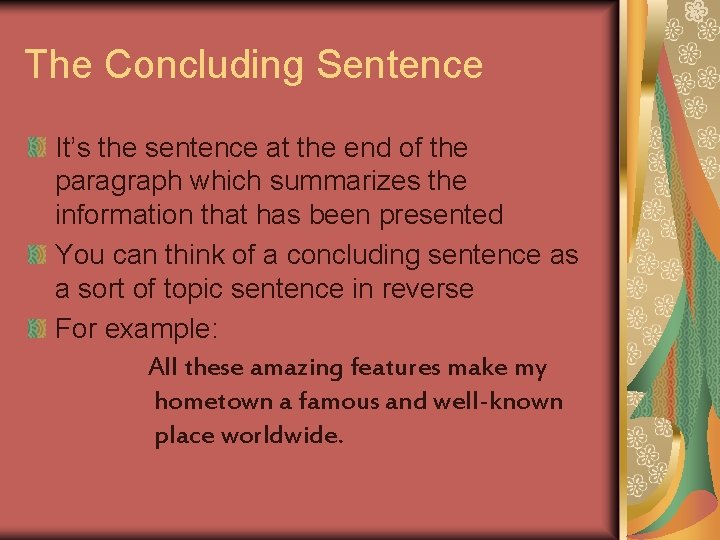 The Concluding Sentence

It’s the sentence at the end of the paragraph which summarizes the information that has been presented

You can think of a concluding sentence as a sort of topic sentence in reverse

For example:

All these amazing features make my hometown a famous and well-known place worldwide.